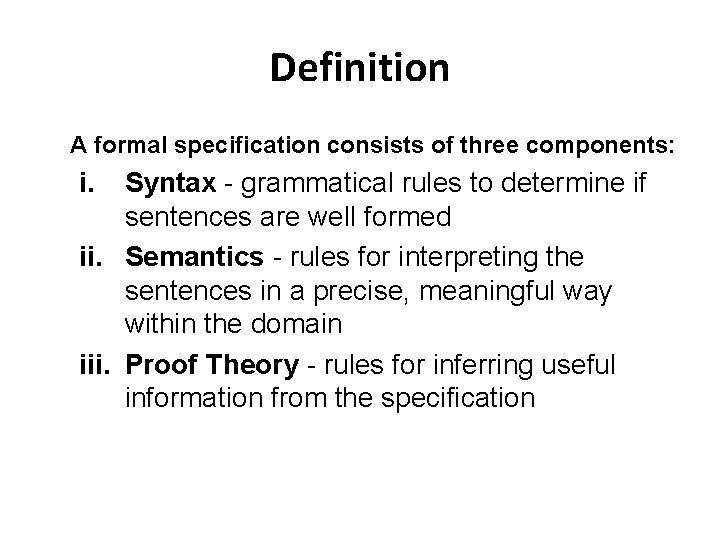 Definition

A formal specification consists of three components:

i. Syntax - grammatical rules to determine if sentences are well formed

ii. Semantics - rules for interpreting the sentences in a precise, meaningful way within the domain

iii. Proof Theory - rules for inferring useful information from the specification